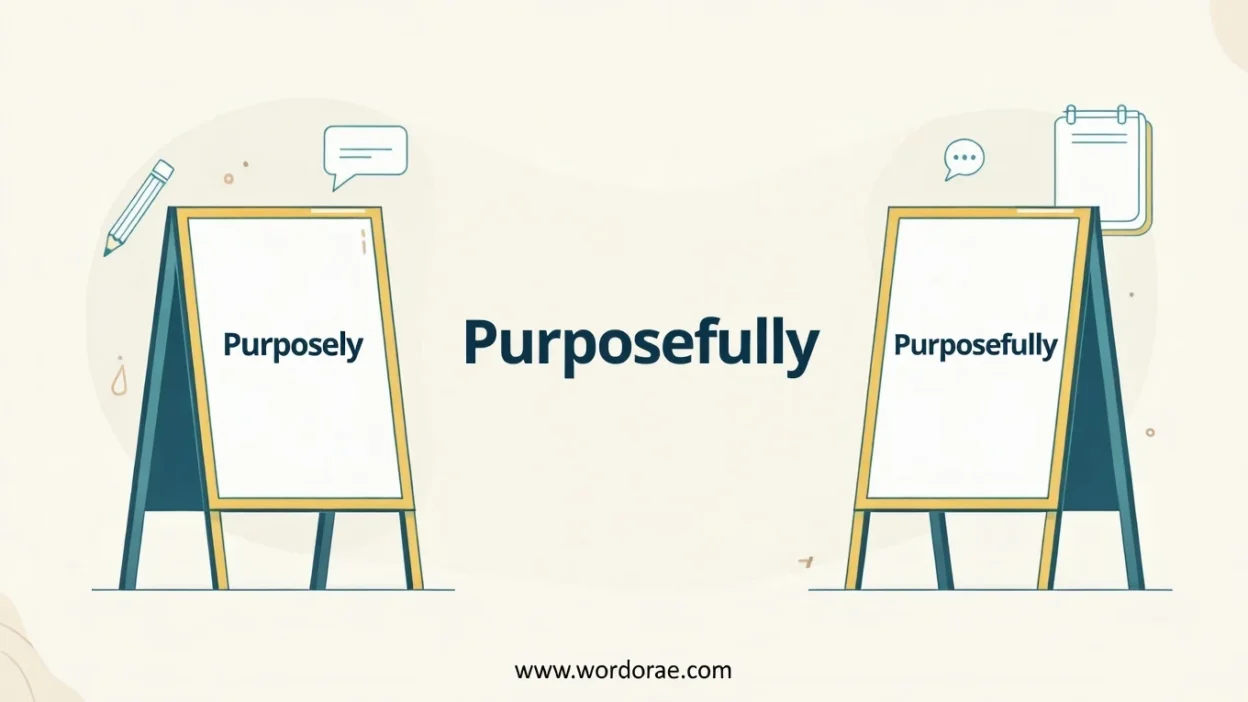 Purposely

Purposefully

Purposefully

www.wordorae.com